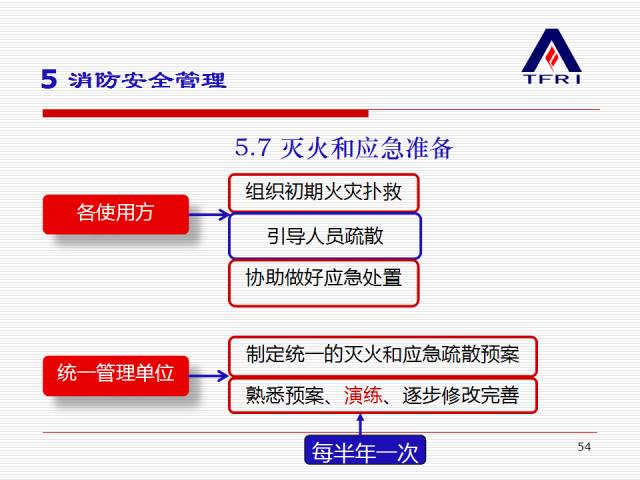 5 消防安全管理

TFRI

5.7 灭火和应急准备

各使用方

组织初期火灾扑救

引导人员疏散

协助做好应急处置

统一管理单位

制定统一的灭火和应急疏散预案

熟悉预案、演练、逐步修改完善

每半年一次

54